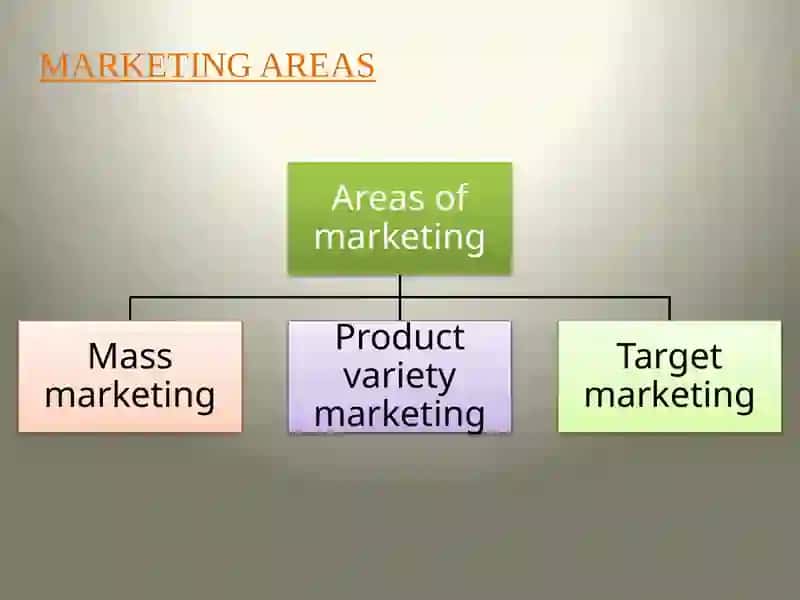 MARKETING AREAS

Areas of marketing

Mass marketing

Product variety marketing

Target marketing